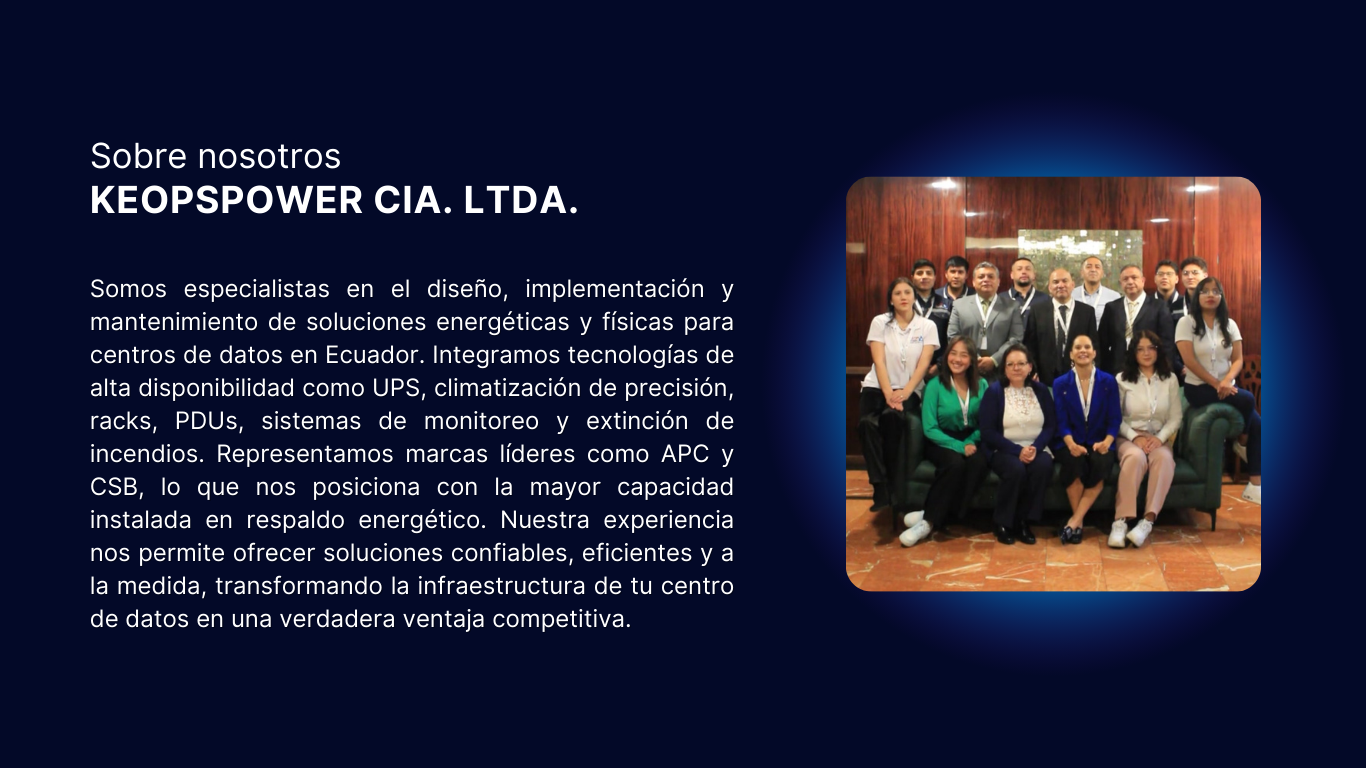 Sobre nosotros
KEOPSPOWER CIA. LTDA.

Somos especialistas en el diseño, implementación y mantenimiento de soluciones energéticas y físicas para centros de datos en Ecuador. Integramos tecnologías de alta disponibilidad como UPS, climatización de precisión, racks, PDUs, sistemas de monitoreo y extinción de incendios. Representamos marcas líderes como APC y CSB, lo que nos posiciona con la mayor capacidad instalada en respaldo energético. Nuestra experiencia nos permite ofrecer soluciones confiables, eficientes y a la medida, transformando la infraestructura de tu centro de datos en una verdadera ventaja competitiva.